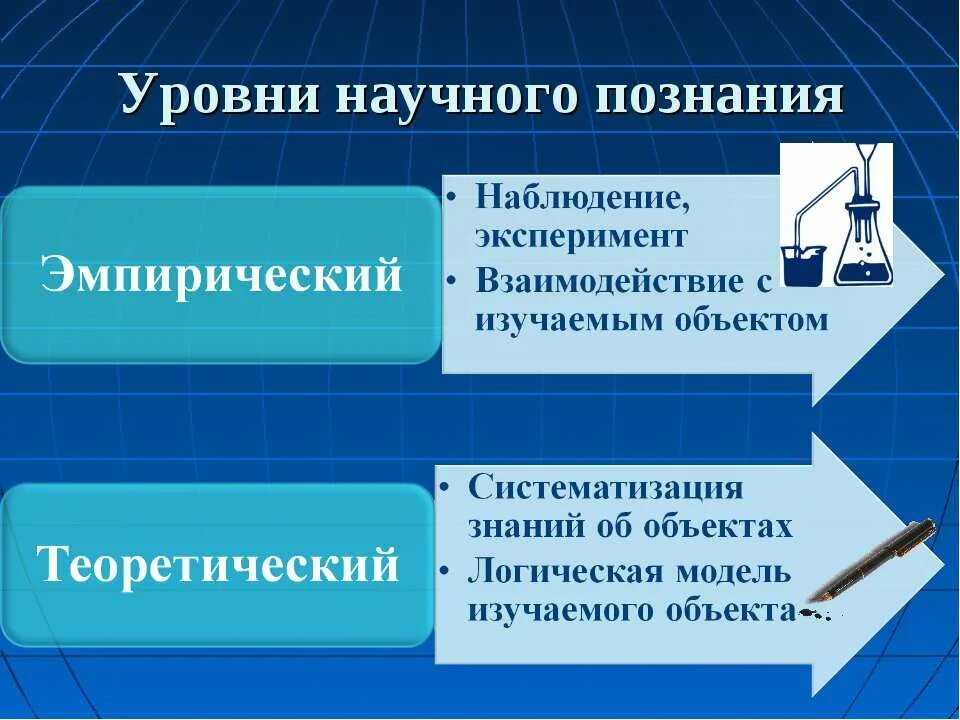 Уровни научного познания

Эмпирический

• Наблюдение, эксперимент
• Взаимодействие с изучаемым объектом

Теоретический

• Систематизация знаний об объектах
• Логическая модель изучаемого объекта